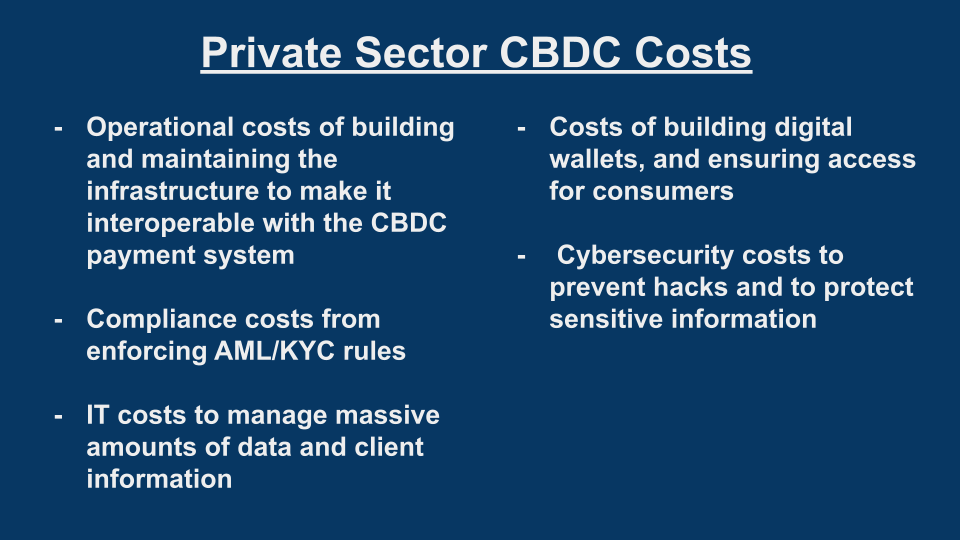 Private Sector CBDC Costs

- Operational costs of building and maintaining the infrastructure to make it interoperable with the CBDC payment system

- Compliance costs from enforcing AML/KYC rules

- IT costs to manage massive amounts of data and client information

- Costs of building digital wallets, and ensuring access for consumers

- Cybersecurity costs to prevent hacks and to protect sensitive information